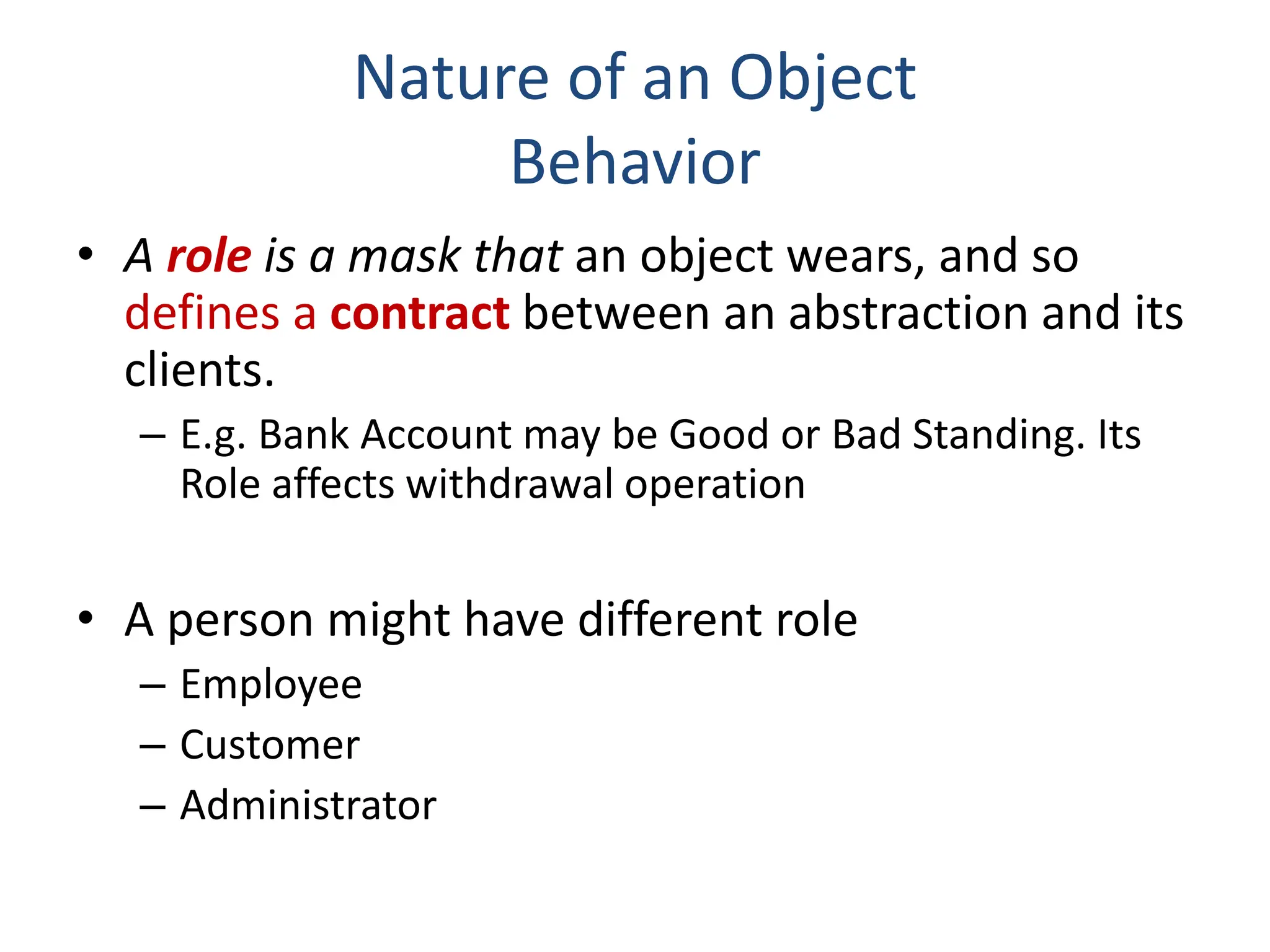 Nature of an Object
Behavior

• A role is a mask that an object wears, and so defines a contract between an abstraction and its clients.
– E.g. Bank Account may be Good or Bad Standing. Its Role affects withdrawal operation

• A person might have different role
– Employee
– Customer
– Administrator